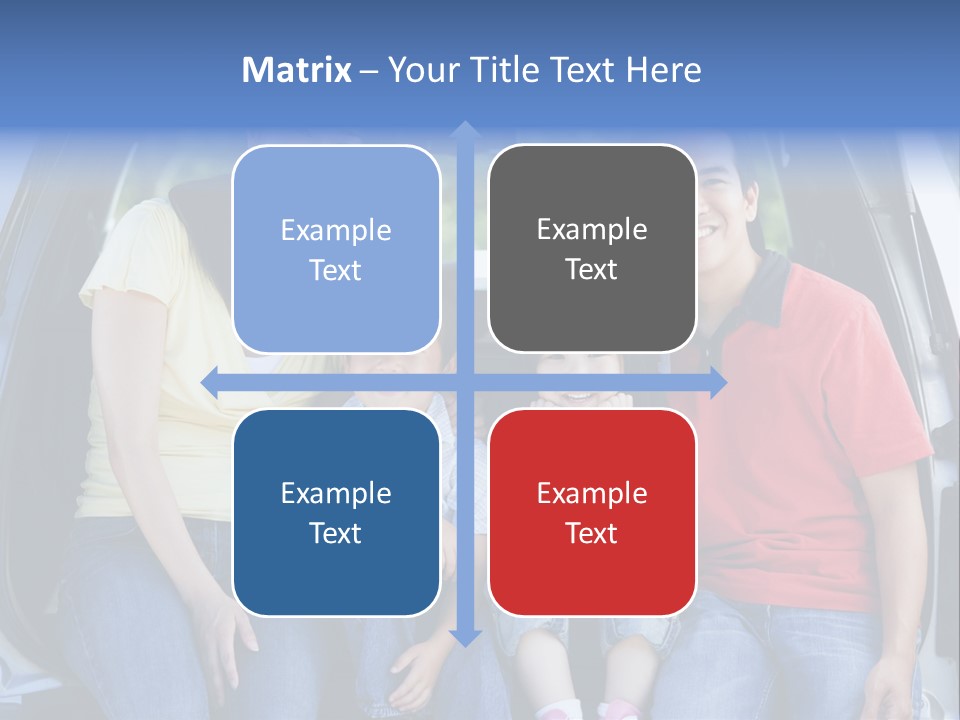 Matrix – Your Title Text Here

Example Text

Example Text

Example Text

Example Text